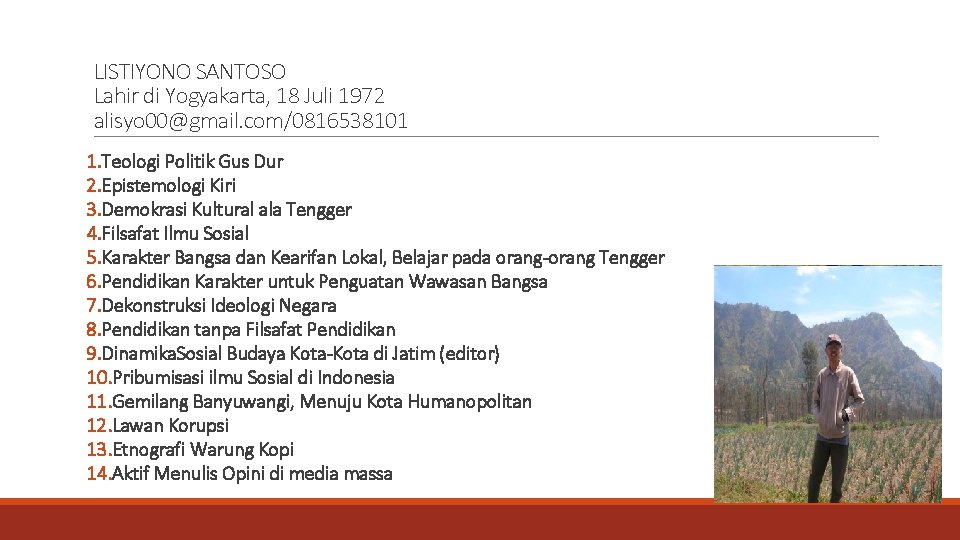 LISTIYONO SANTOSO
Lahir di Yogyakarta, 18 Juli 1972
alisyo00@gmail.com/0816538101

1.Teologi Politik Gus Dur
2.Epistemologi Kiri
3.Demokrasi Kultural ala Tengger
4.Filsafat Ilmu Sosial
5.Karakter Bangsa dan Kearifan Lokal, Belajar pada orang-orang Tengger
6.Pendidikan Karakter untuk Penguatan Wawasan Bangsa
7.Dekonstruksi Ideologi Negara
8.Pendidikan tanpa Filsafat Pendidikan
9.DinamikaSosial Budaya Kota-Kota di Jatim (editor)
10.Pribumisasi ilmu Sosial di Indonesia
11.Gemilang Banyuwangi, Menuju Kota Humanopolitan
12.Lawan Korupsi
13.Etnografi Warung Kopi
14.Aktif Menulis Opini di media massa